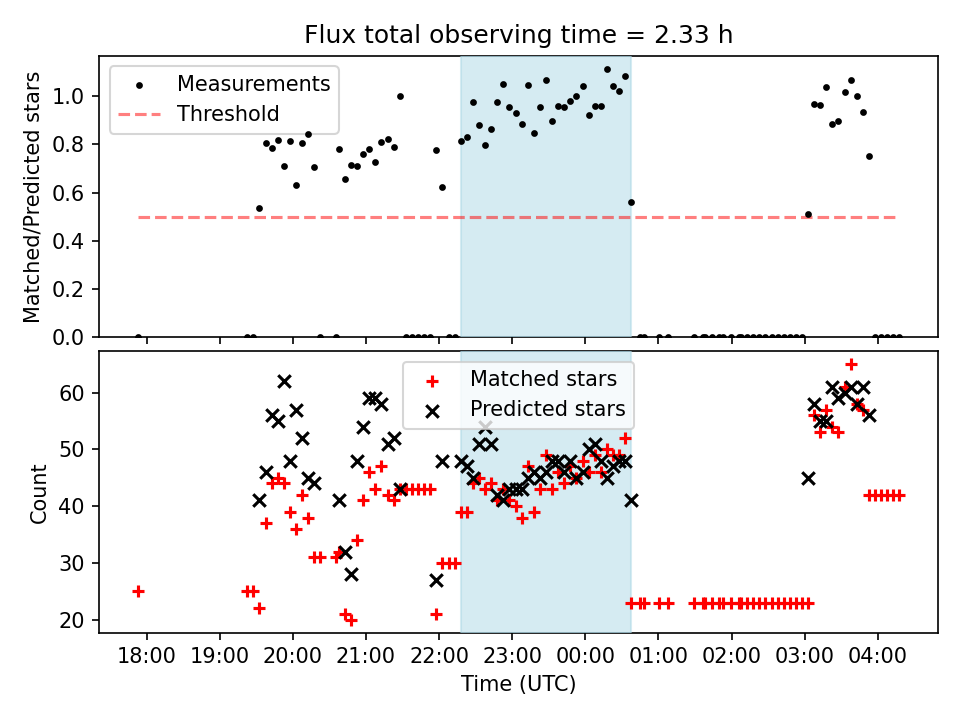 Flux total observing time = 2.33 h

Measurements
Threshold

Matched/Predicted stars

1.0
0.8
0.6
0.4
0.2
0.0

Matched stars
Predicted stars

Count

60
50
40
30
20

18:00 19:00 20:00 21:00 22:00 23:00 00:00 01:00 02:00 03:00 04:00

Time (UTC)